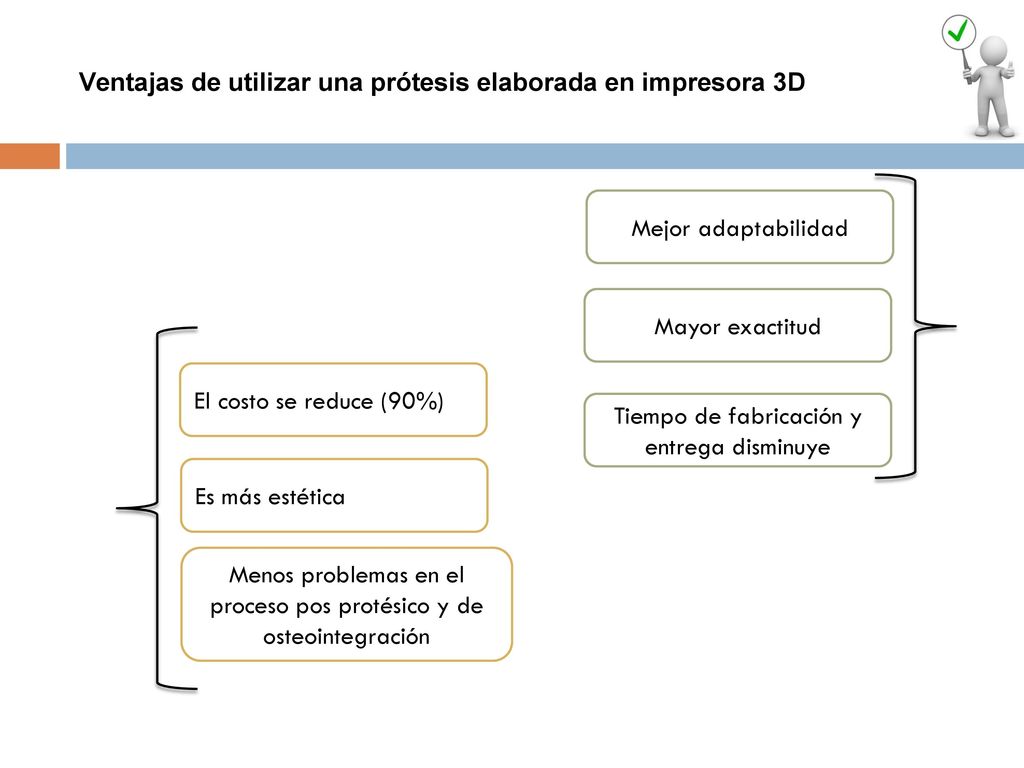 Ventajas de utilizar una prótesis elaborada en impresora 3D

Mejor adaptabilidad

Mayor exactitud

Tiempo de fabricación y entrega disminuye

El costo se reduce (90%)

Es más estética

Menos problemas en el proceso pos protésico y de osteointegración